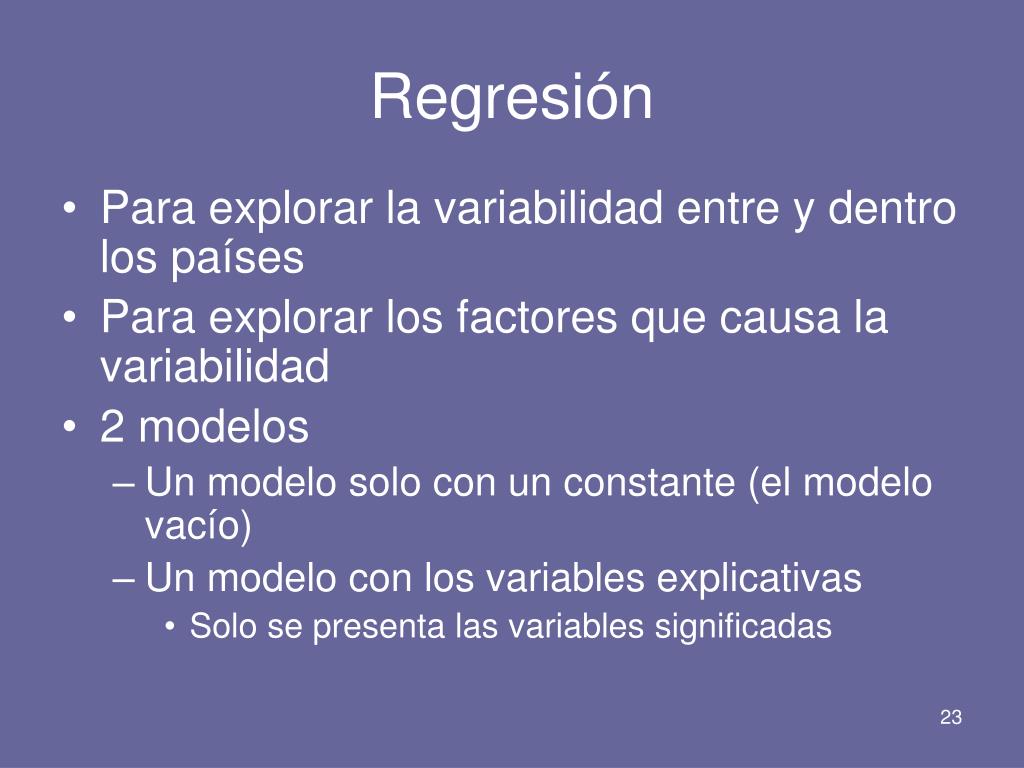 Regresión

• Para explorar la variabilidad entre y dentro los países
• Para explorar los factores que causa la variabilidad
• 2 modelos
– Un modelo solo con un constante (el modelo vacío)
– Un modelo con los variables explicativas
• Solo se presenta las variables significadas

23